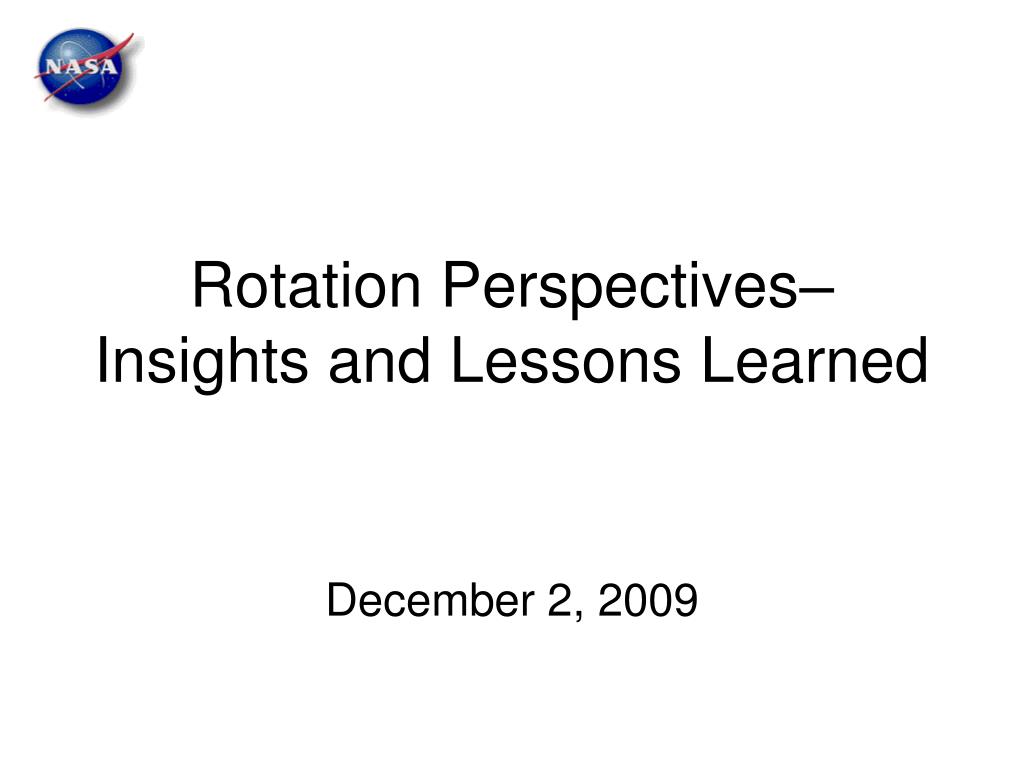 NASA

Rotation Perspectives–
Insights and Lessons Learned

December 2, 2009